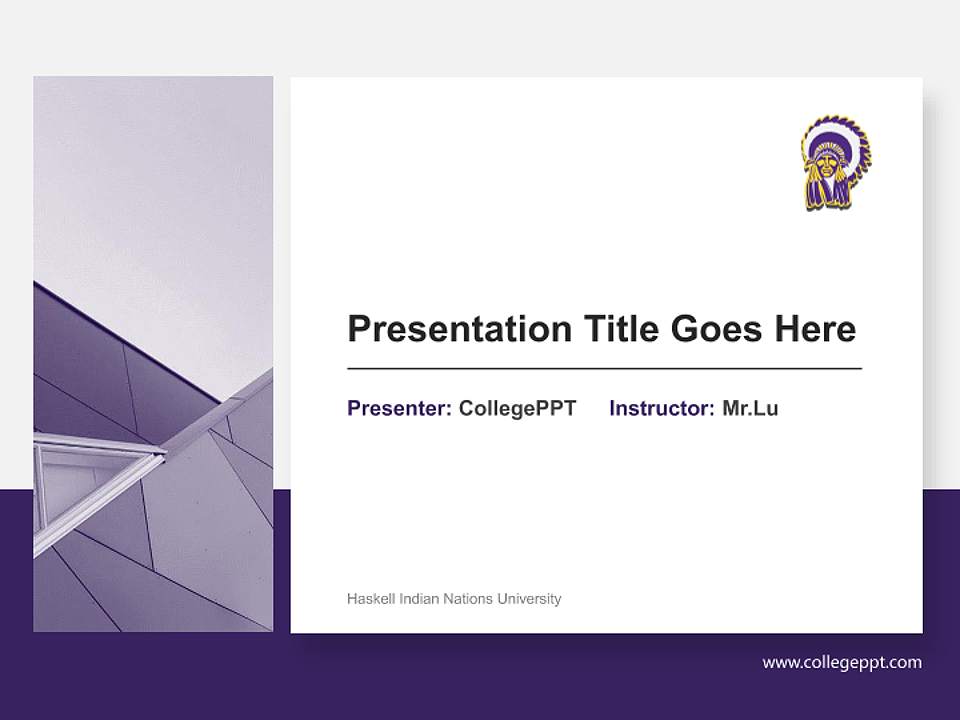 Presentation Title Goes Here

Presenter: CollegePPT Instructor: Mr.Lu

Haskell Indian Nations University

www.collegeppt.com